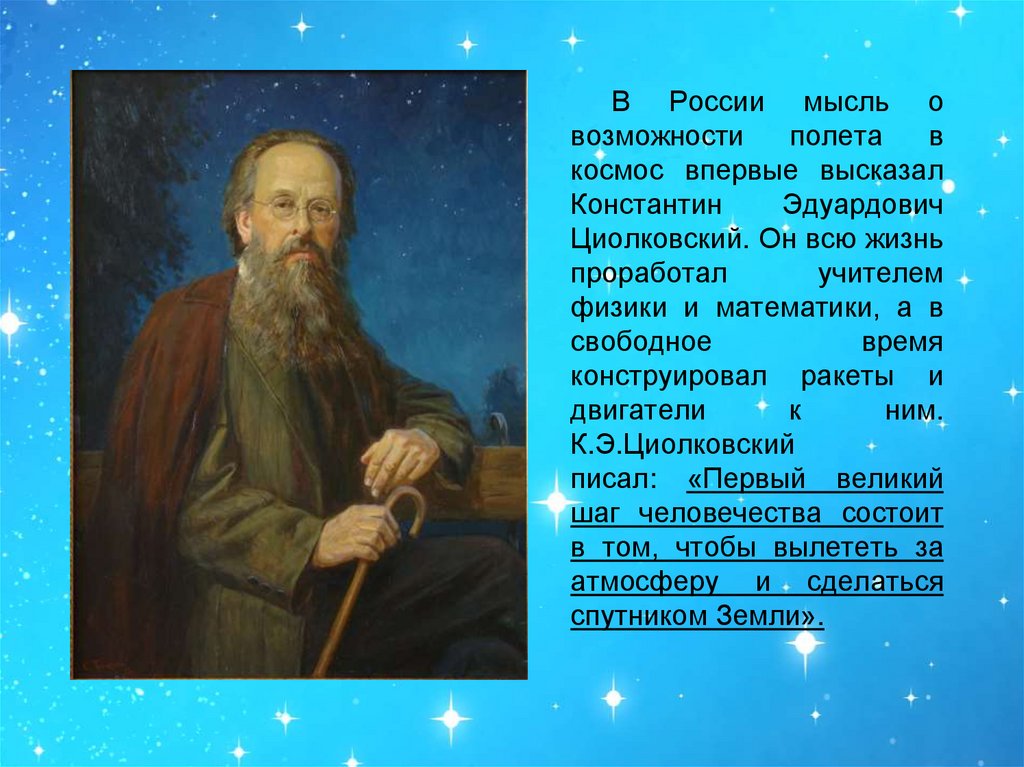 В России мысль о возможности полета в космос впервые высказал Константин Эдуардович Циолковский. Он всю жизнь проработал учителем физики и математики, а в свободное время конструировал ракеты и двигатели к ним. К.Э.Циолковский писал: «Первый великий шаг человечества состоит в том, чтобы вылететь за атмосферу и сделаться спутником Земли».